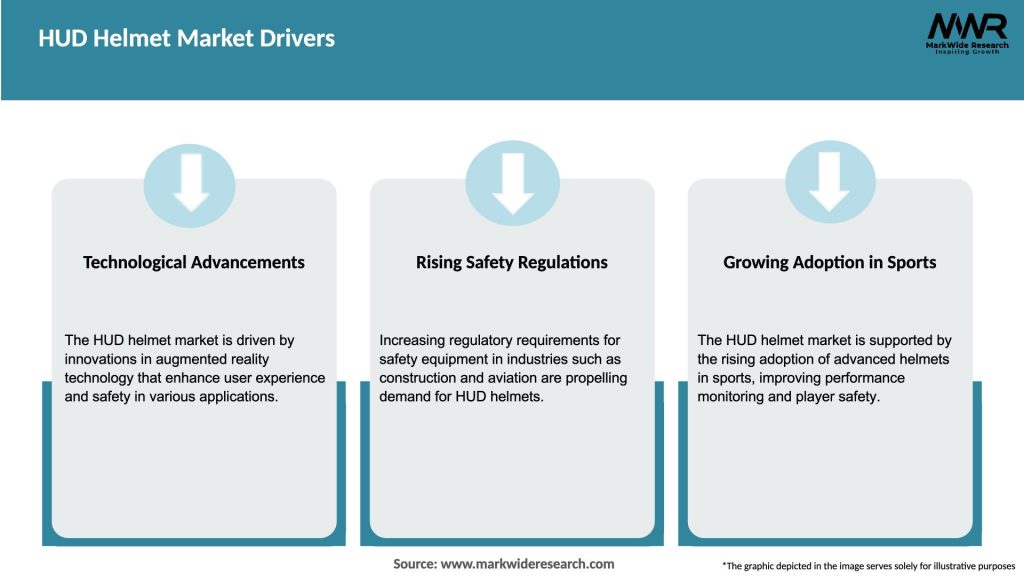 HUD Helmet Market Drivers

MWR
MarkWide Research
Inspiring Growth

Technological Advancements

The HUD helmet market is driven by innovations in augmented reality technology that enhance user experience and safety in various applications.

Rising Safety Regulations

Increasing regulatory requirements for safety equipment in industries such as construction and aviation are propelling demand for HUD helmets.

Growing Adoption in Sports

The HUD helmet market is supported by the rising adoption of advanced helmets in sports, improving performance monitoring and player safety.

Source: www.markwideresearch.com

*The graphic depicted in the image serves solely for illustrative purposes